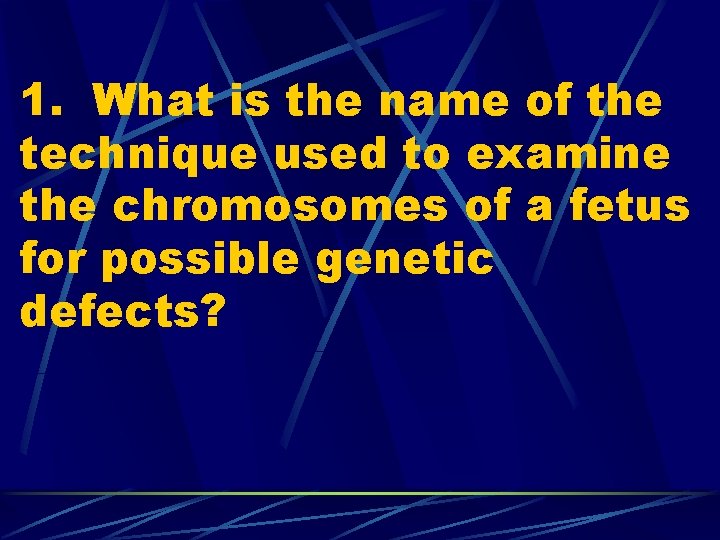 1. What is the name of the technique used to examine the chromosomes of a fetus for possible genetic defects?